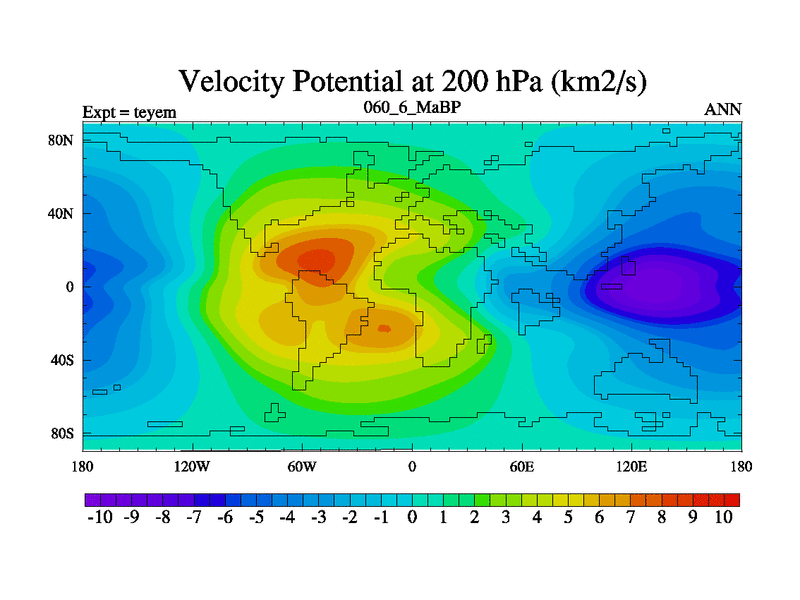 Velocity Potential at 200 hPa (km2/s)

Expt = teyem

060_6_MaBP

ANN

80N
40N
0
40S
80S

180 120W 60W 0 60E 120E 180

-10 -9 -8 -7 -6 -5 -4 -3 -2 -1 0 1 2 3 4 5 6 7 8 9 10